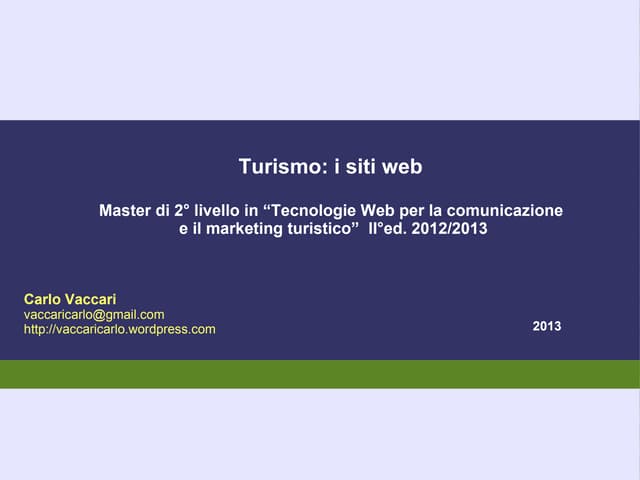 Turismo: i siti web

Master di 2° livello in “Tecnologie Web per la comunicazione e il marketing turistico” II°ed. 2012/2013

Carlo Vaccari
vaccaricarlo@gmail.com
http://vaccaricarlo.wordpress.com

2013